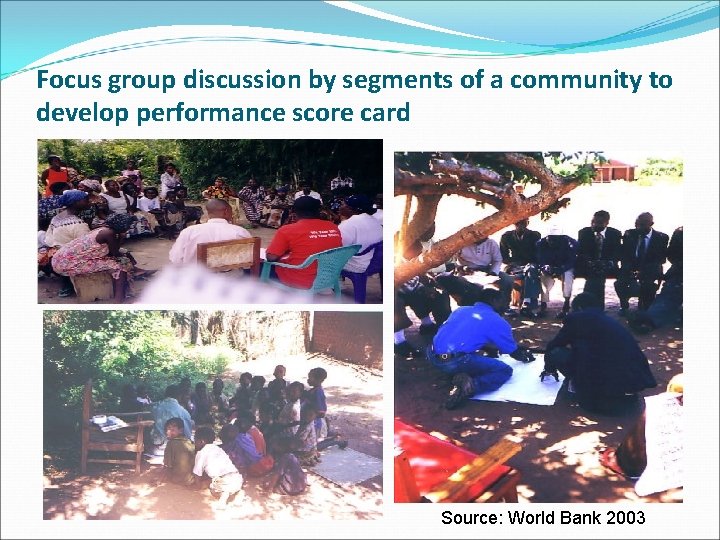 Focus group discussion by segments of a community to develop performance score card

Source: World Bank 2003